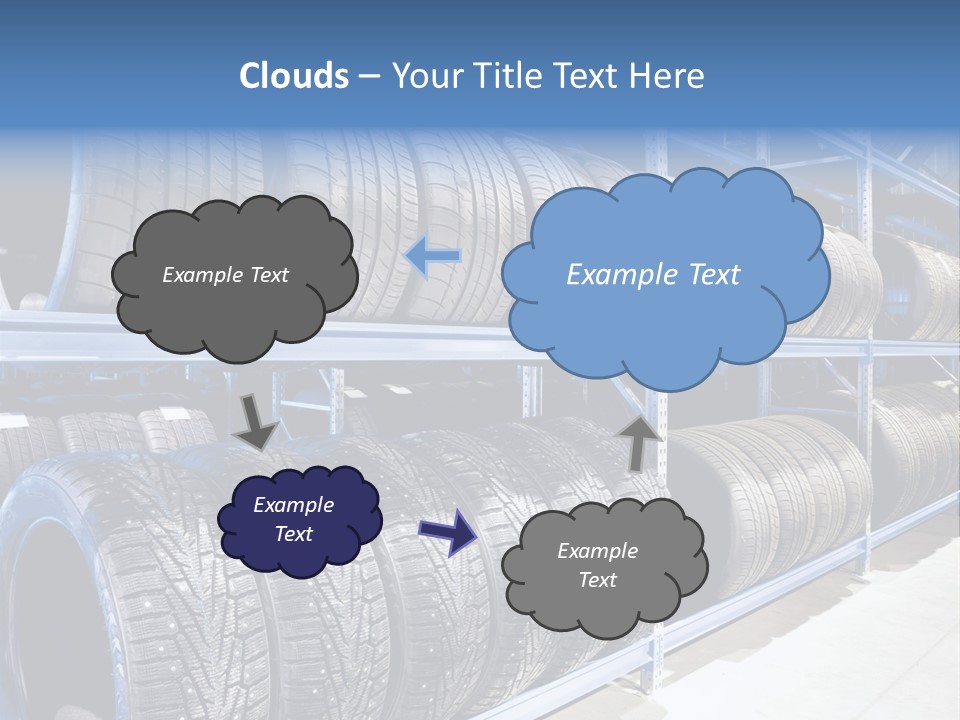 Clouds – Your Title Text Here

Example Text

Example Text

Example Text

Example Text